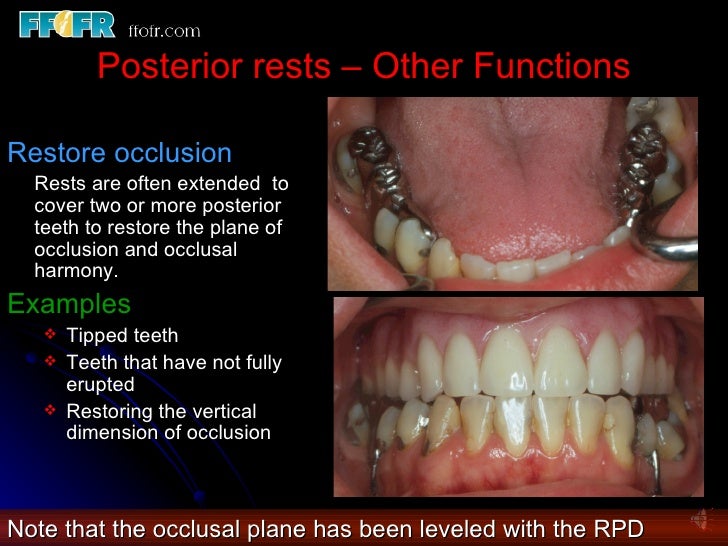 FFOFR ffofr.com

Posterior rests – Other Functions

Restore occlusion

Rests are often extended to cover two or more posterior teeth to restore the plane of occlusion and occlusal harmony.

Examples

❖ Tipped teeth
❖ Teeth that have not fully erupted
❖ Restoring the vertical dimension of occlusion

Note that the occlusal plane has been leveled with the RPD